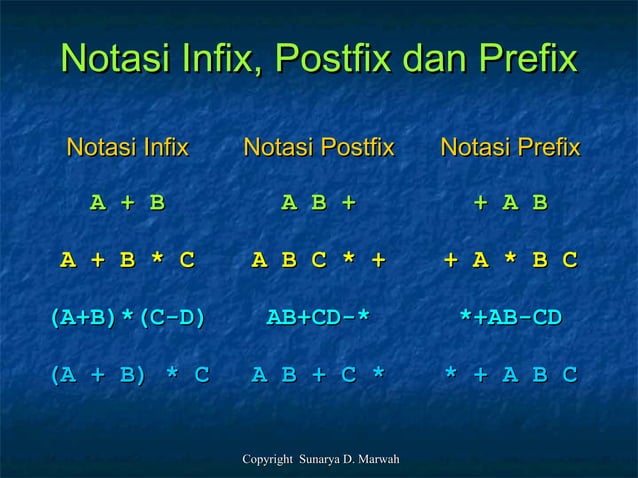 Notasi Infix, Postfix dan Prefix

| Notasi Infix | Notasi Postfix | Notasi Prefix |
|---|---|---|
| A + B | A B + | + A B |
| A + B * C | A B C * + | + A * B C |
| (A+B)*(C-D) | AB+CD-* | *+AB-CD |
| (A + B) * C | A B + C * | * + A B C |

Copyright Sunarya D. Marwah